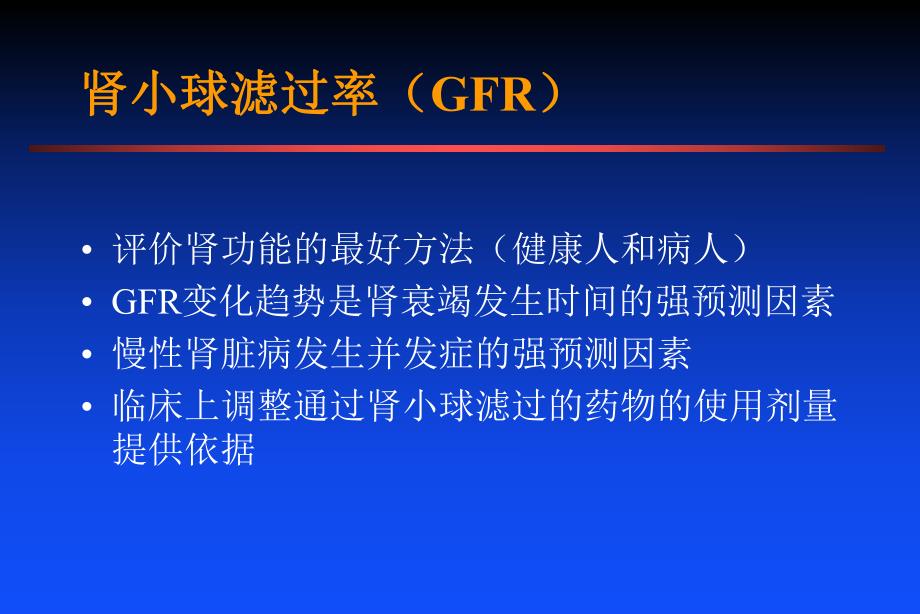 肾小球滤过率（GFR）

• 评价肾功能的最好方法（健康人和病人）
• GFR变化趋势是肾衰竭发生时间的强预测因素
• 慢性肾脏病发生并发症的强预测因素
• 临床上调整通过肾小球滤过的药物的使用剂量提供依据